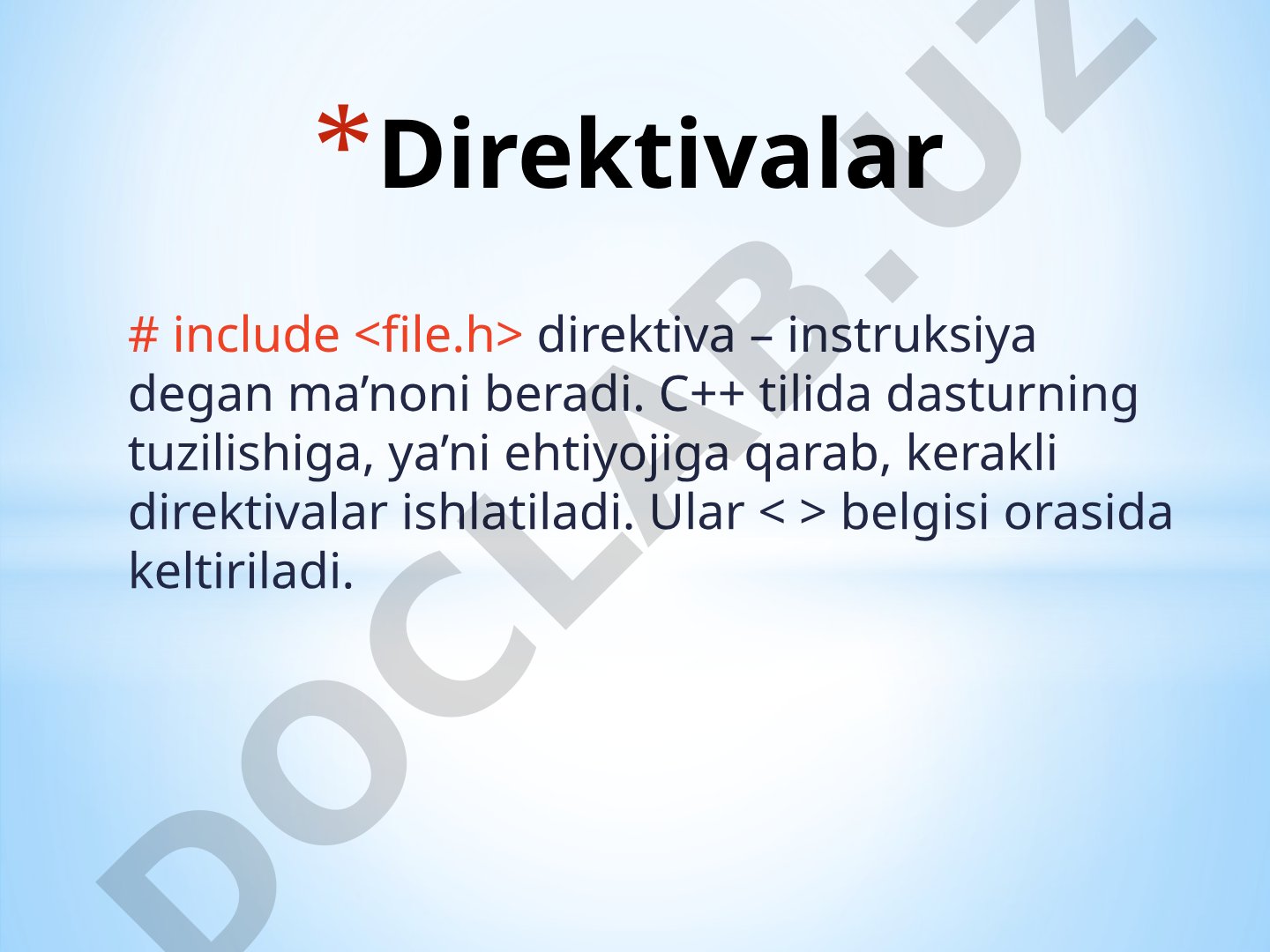 *Direktivalar

# include <file.h> direktiva – instruksiya degan ma’noni beradi. C++ tilida dasturning tuzilishiga, ya’ni ehtiyojiga qarab, kerakli direktivalar ishlatiladi. Ular < > belgisi orasida keltiriladi.

DOCLAB.UZ